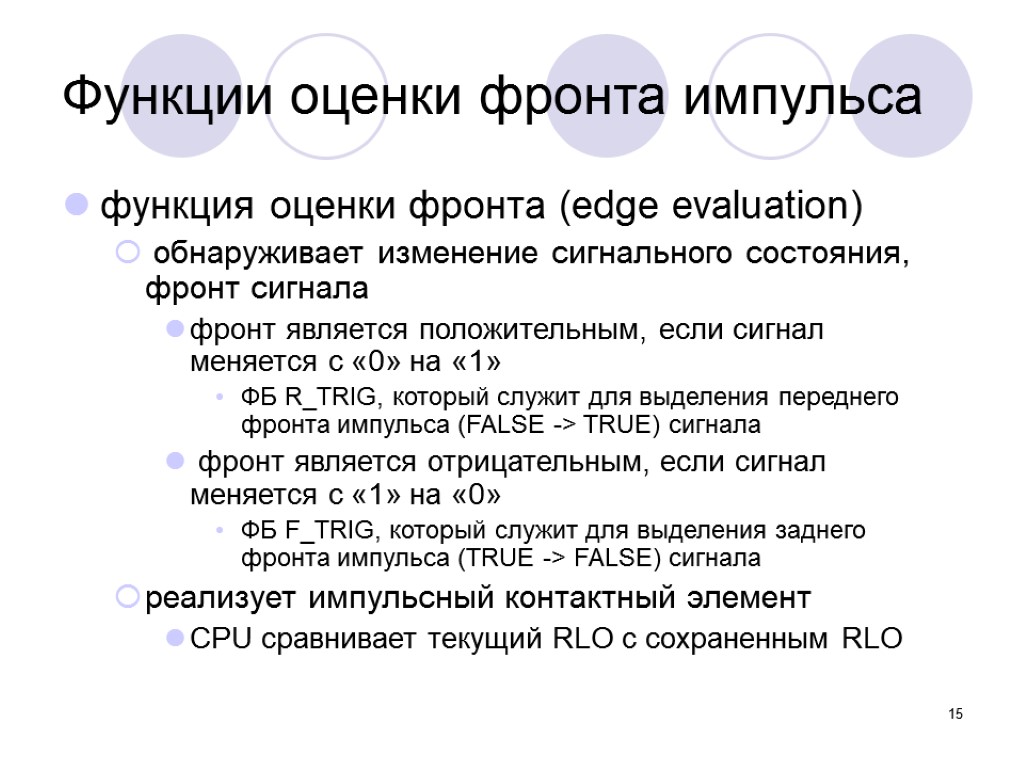 Функции оценки фронта импульса

функция оценки фронта (edge evaluation)

обнаруживает изменение сигнального состояния, фронт сигнала

фронт является положительным, если сигнал меняется с «0» на «1»

ФБ R_TRIG, который служит для выделения переднего фронта импульса (FALSE -> TRUE) сигнала

фронт является отрицательным, если сигнал меняется с «1» на «0»

ФБ F_TRIG, который служит для выделения заднего фронта импульса (TRUE -> FALSE) сигнала

реализует импульсный контактный элемент

CPU сравнивает текущий RLO с сохраненным RLO

15